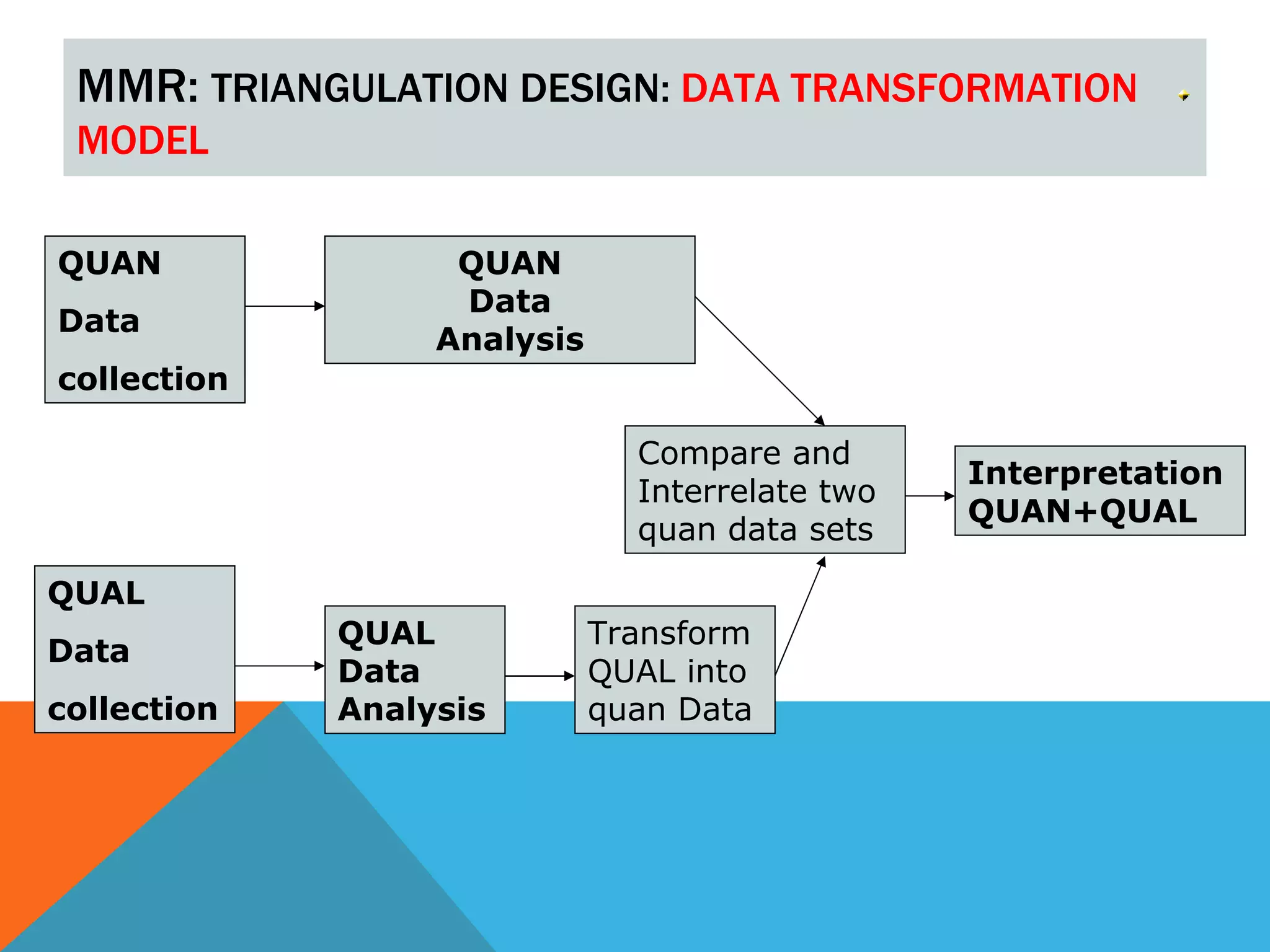 MMR: TRIANGULATION DESIGN: DATA TRANSFORMATION MODEL

QUAN Data collection

QUAN Data Analysis

Compare and Interrelate two quan data sets

Interpretation QUAN+QUAL

QUAL Data collection

QUAL Data Analysis

Transform QUAL into quan Data